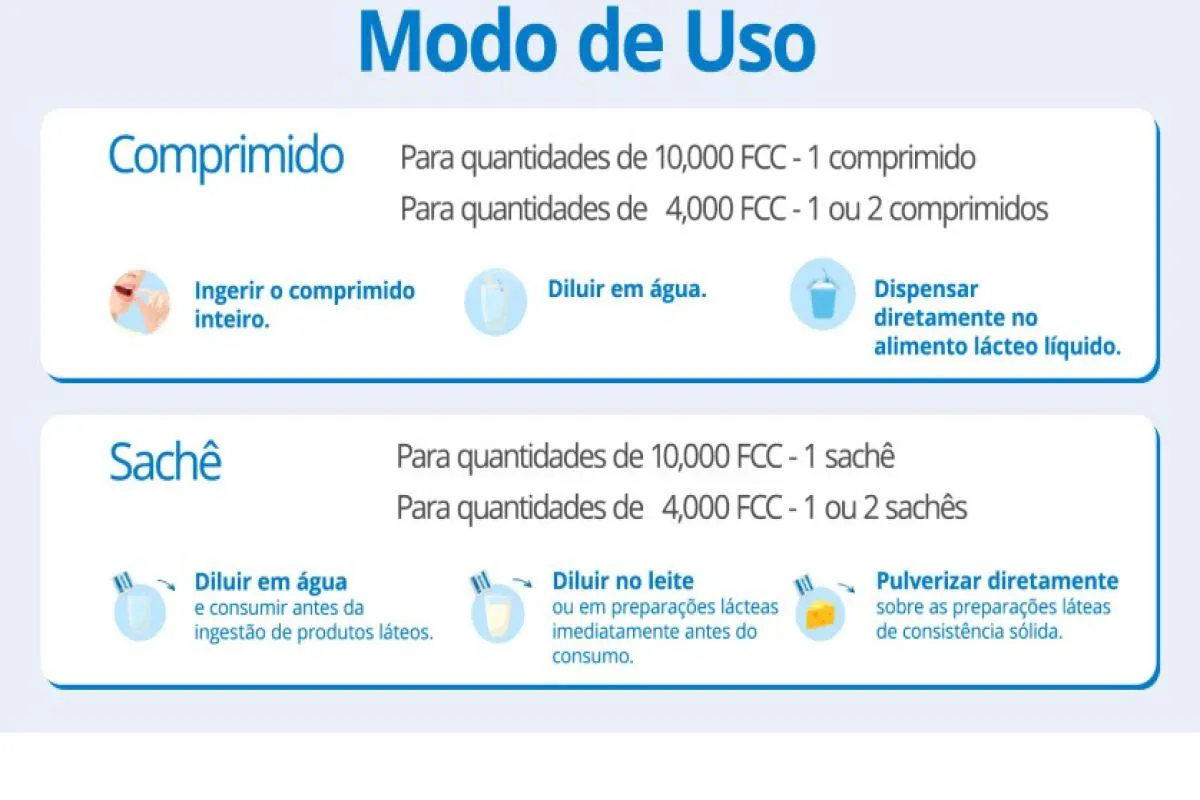 Modo de Uso

Comprimido

Para quantidades de 10,000 FCC - 1 comprimido

Para quantidades de 4,000 FCC - 1 ou 2 comprimidos

Ingerir o comprimido inteiro.

Diluir em água.

Dispensar diretamente no alimento lácteo líquido.

Sachê

Para quantidades de 10,000 FCC - 1 sachê

Para quantidades de 4,000 FCC - 1 ou 2 sachês

Diluir em água
e consumir antes da ingestão de produtos láteos.

Diluir no leite
ou em preparações lácteas imediatamente antes do consumo.

Pulverizar diretamente
sobre as preparações láteas de consistência sólida.